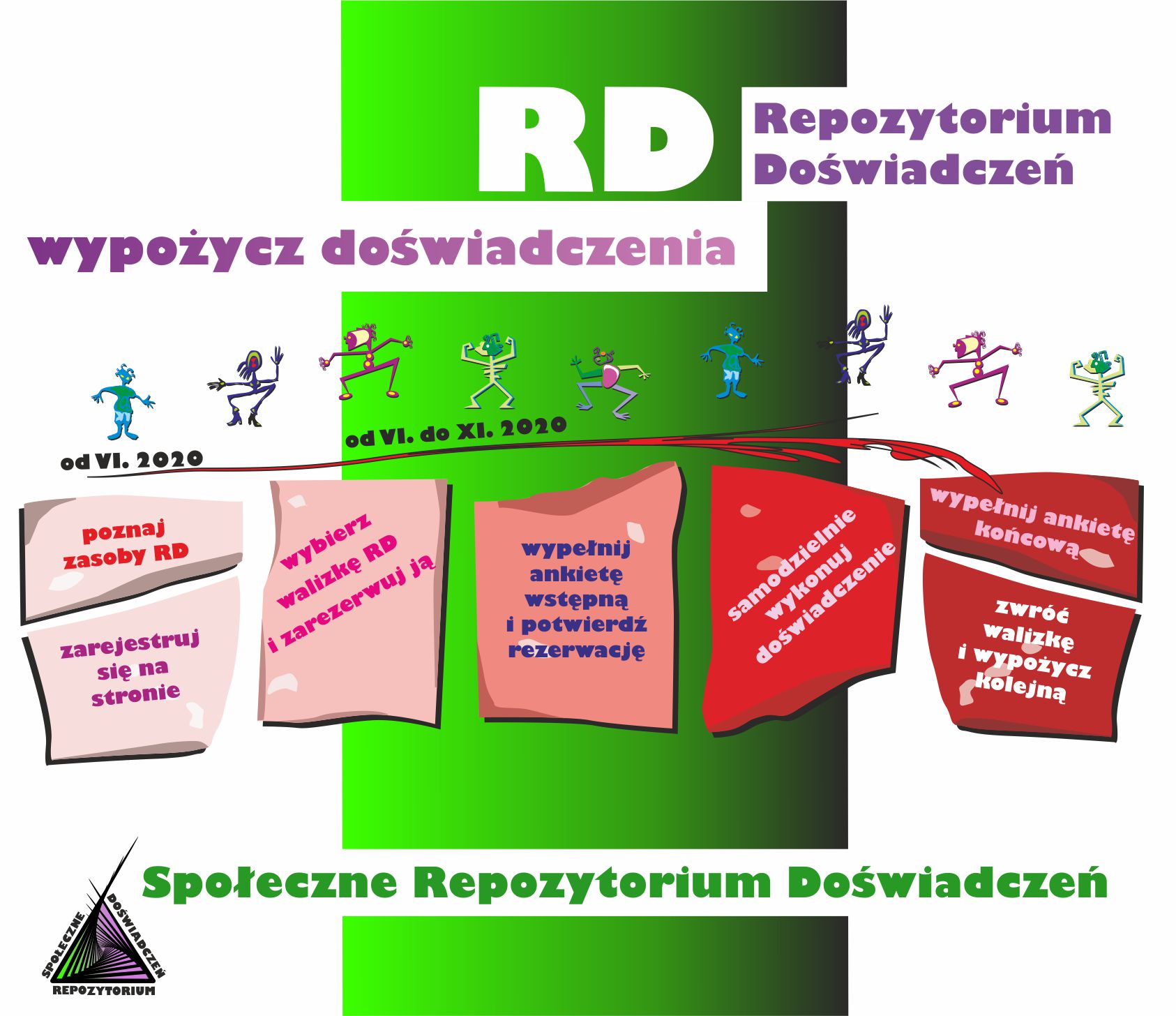 RD

Repozytorium Doświadczeń

wypożycz doświadczenia

od VI. 2020

od VI. do XI. 2020

poznaj zasoby RD

zarejestruj się na stronie

wybierz walizkę RD i zarezerwuj ją

wypełnij ankietę wstępną i potwierdź rezerwację

samodzielnie wykonuj doświadczenie

wypełnij ankietę końcową

zwróć walizkę i wypożycz kolejną

Społeczne Repozytorium Doświadczeń

SPOŁECZNE DOŚWIADCZEŃ REPOZYTORIUM